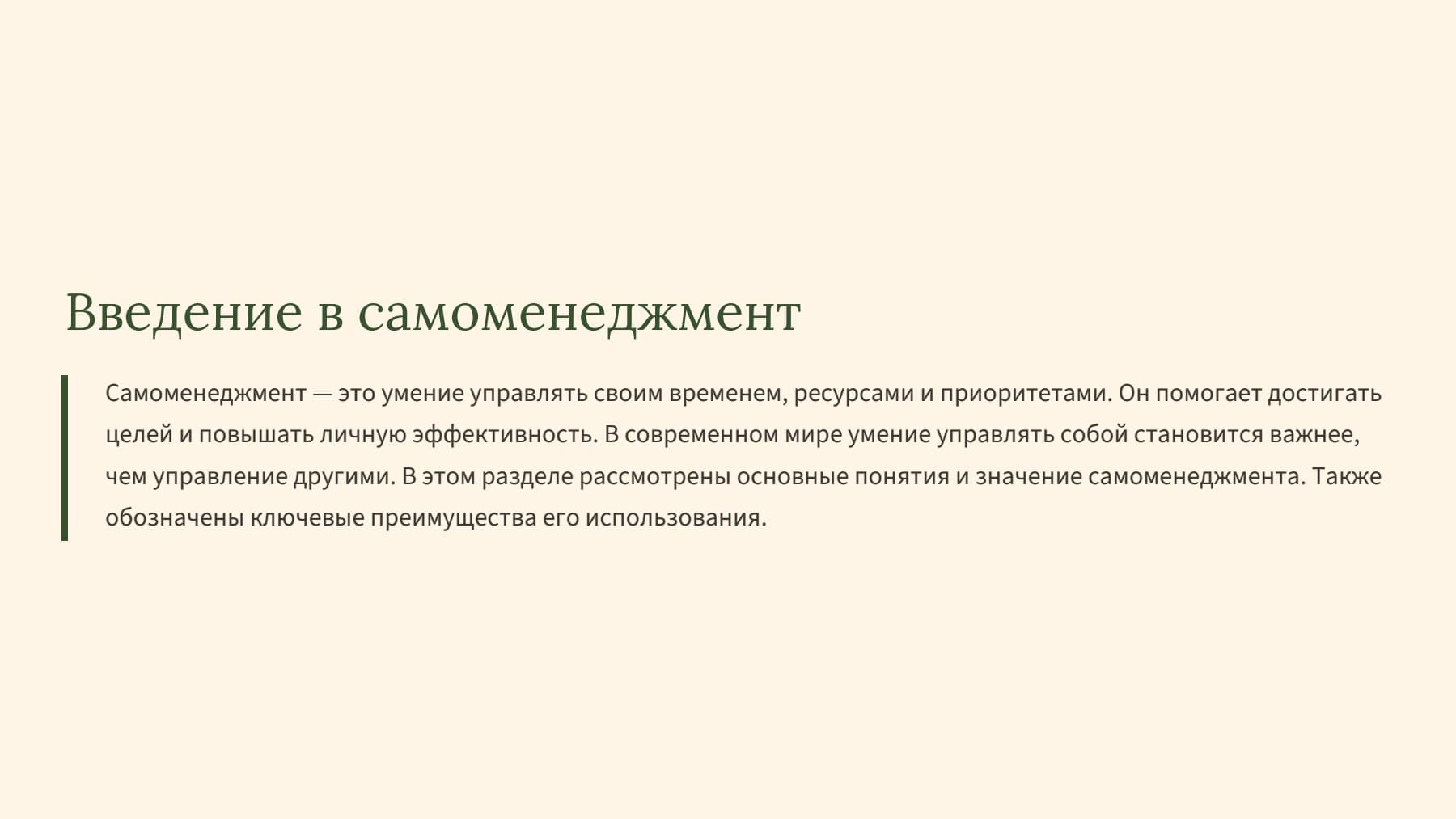 Введение в самоменеджмент

Самоменеджмент — это умение управлять своим временем, ресурсами и приоритетами. Он помогает достигать целей и повышать личную эффективность. В современном мире умение управлять собой становится важнее, чем управление другими. В этом разделе рассмотрены основные понятия и значение самоменеджмента. Также обозначены ключевые преимущества его использования.